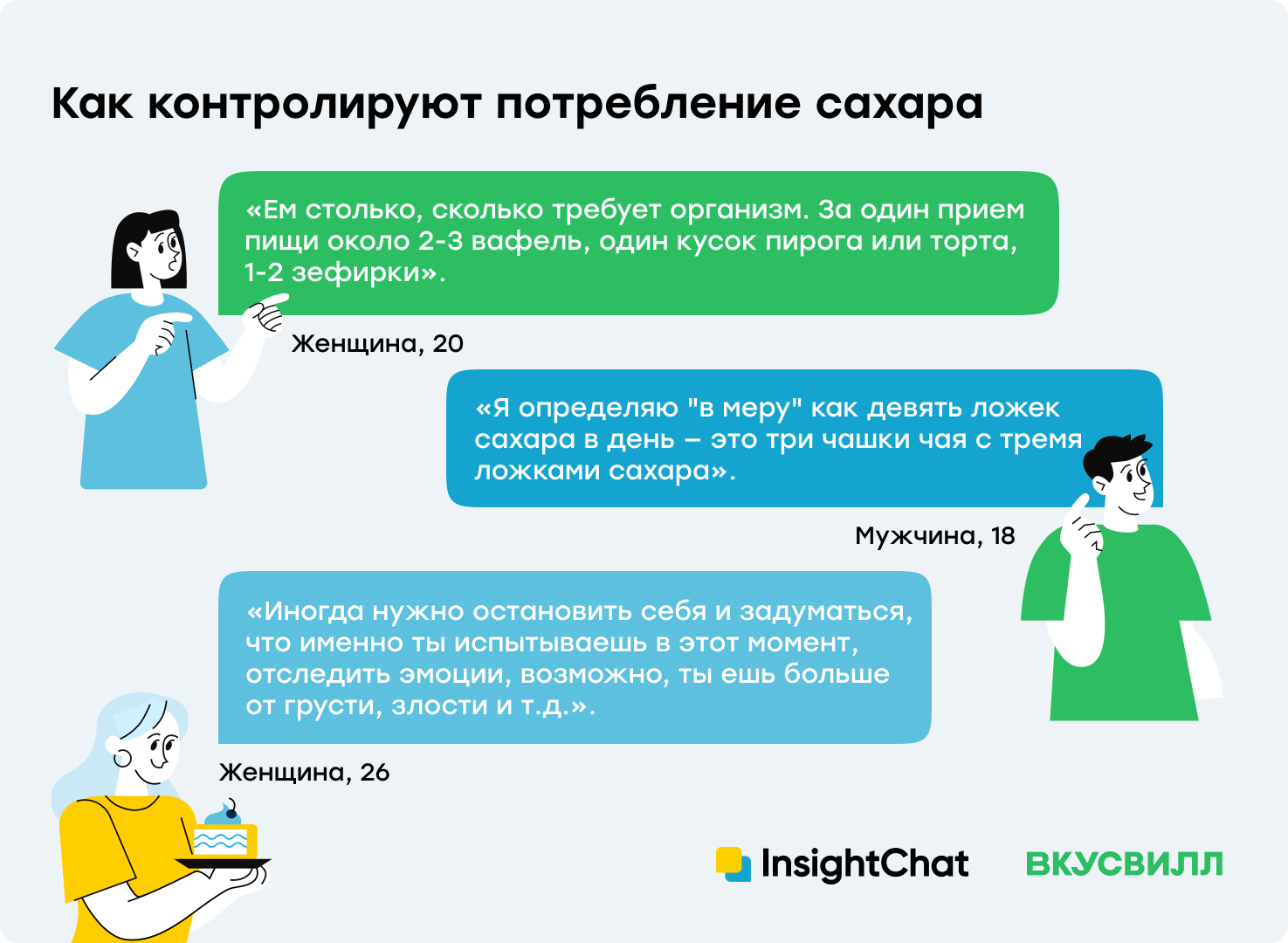 Как контролируют потребление сахара

«Ем столько, сколько требует организм. За один прием пищи около 2-3 вафель, один кусок пирога или торта, 1-2 зефирки».

Женщина, 20

«Я определяю "в меру" как девять ложек сахара в день – это три чашки чая с тремя ложками сахара».

Мужчина, 18

«Иногда нужно остановить себя и задуматься, что именно ты испытываешь в этот момент, отследить эмоции, возможно, ты ешь больше от грусти, злости и т.д.».

Женщина, 26

InsightChat

ВКУСВИЛЛ